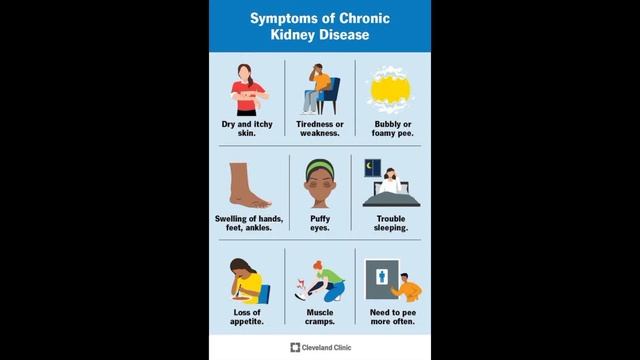 Symptoms of Chronic Kidney Disease

Dry and itchy skin.

Tiredness or weakness.

Bubbly or foamy pee.

Swelling of hands, feet, ankles.

Puffy eyes.

Trouble sleeping.

Loss of appetite.

Muscle cramps.

Need to pee more often.

Cleveland Clinic